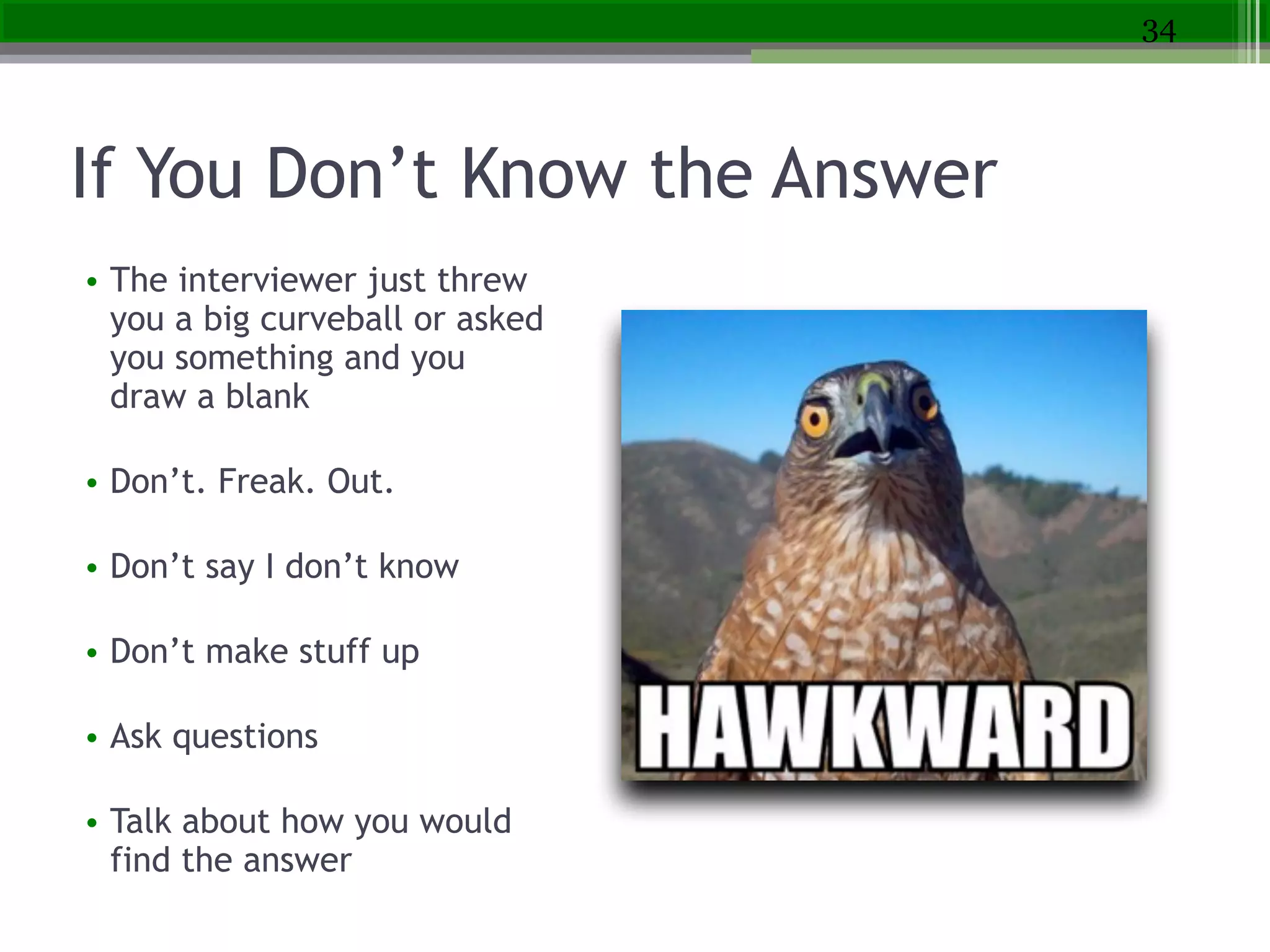 34

If You Don’t Know the Answer

• The interviewer just threw you a big curveball or asked you something and you draw a blank

• Don’t. Freak. Out.

• Don’t say I don’t know

• Don’t make stuff up

• Ask questions

• Talk about how you would find the answer

HAWKWARD